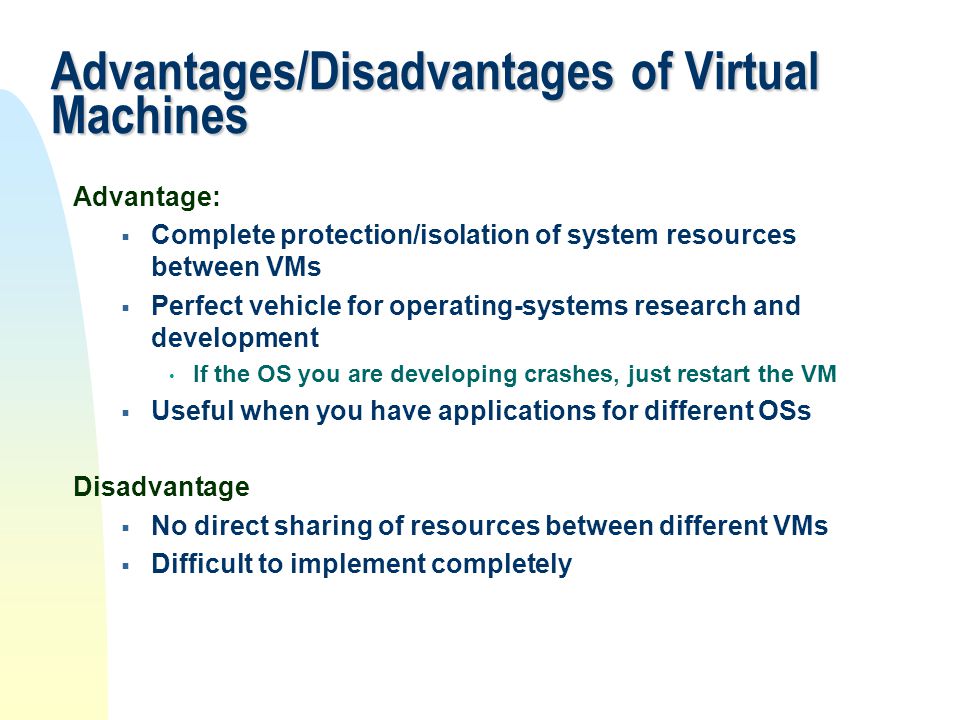 Advantages/Disadvantages of Virtual Machines

Advantage:

- Complete protection/isolation of system resources between VMs
- Perfect vehicle for operating-systems research and development
  - If the OS you are developing crashes, just restart the VM
- Useful when you have applications for different OSs

Disadvantage

- No direct sharing of resources between different VMs
- Difficult to implement completely